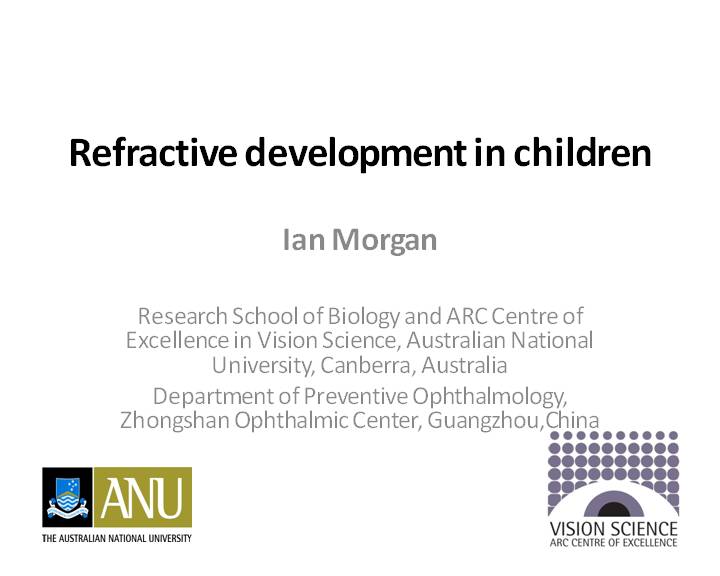 Refractive development in children

Ian Morgan

Research School of Biology and ARC Centre of Excellence in Vision Science, Australian National University, Canberra, Australia

Department of Preventive Ophthalmology, Zhongshan Ophthalmic Center, Guangzhou,China

ANU
THE AUSTRALIAN NATIONAL UNIVERSITY

VISION SCIENCE
ARC CENTRE OF EXCELLENCE